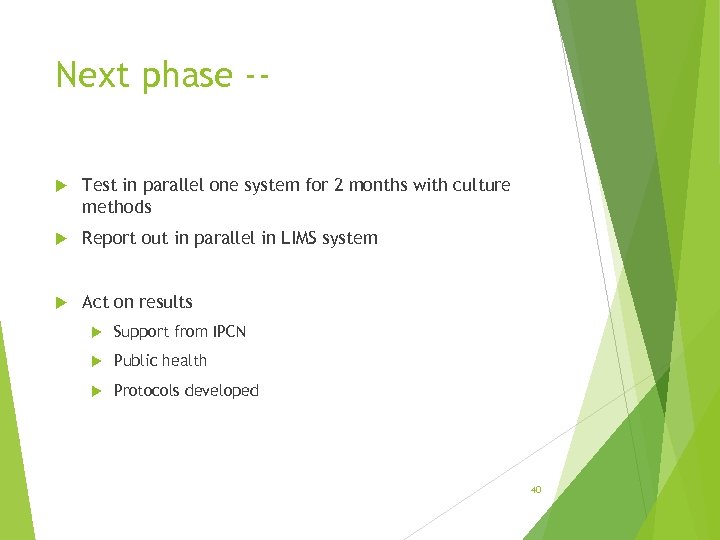 Next phase --

Test in parallel one system for 2 months with culture methods

Report out in parallel in LIMS system

Act on results

Support from IPCN

Public health

Protocols developed

40